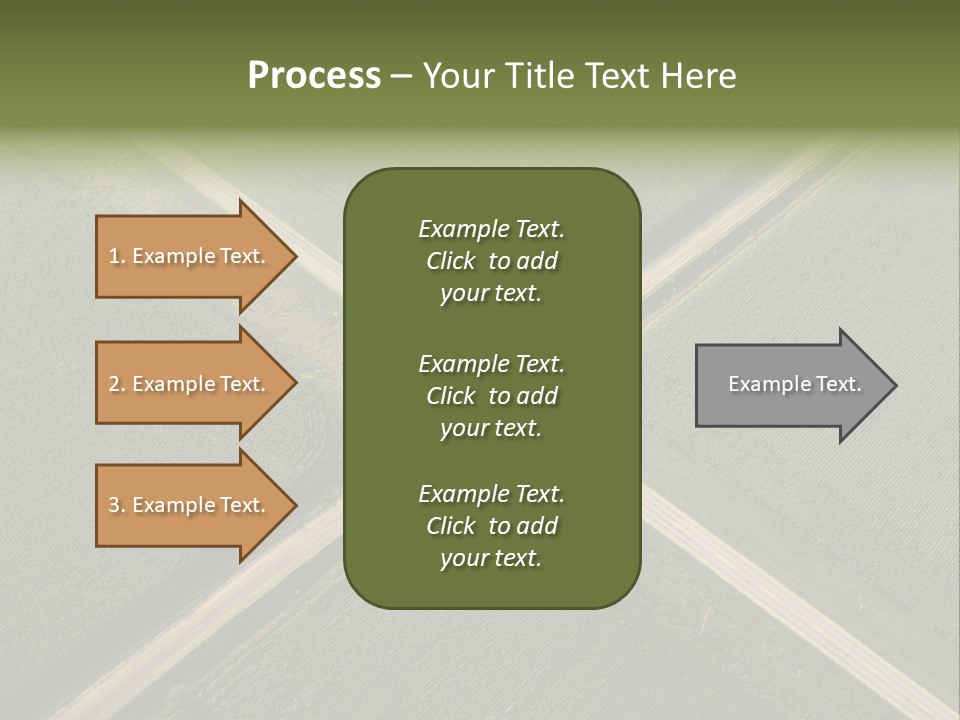 Process – Your Title Text Here

1. Example Text.

2. Example Text.

3. Example Text.

Example Text. Click to add your text.

Example Text. Click to add your text.

Example Text. Click to add your text.

Example Text.